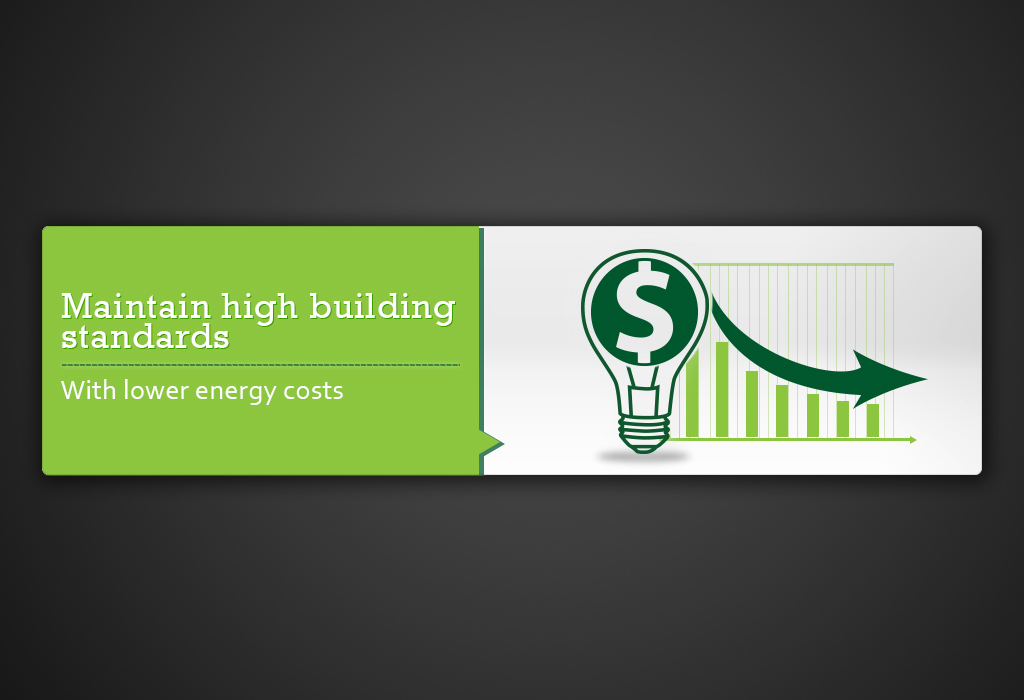 Maintain high building standards

With lower energy costs

$